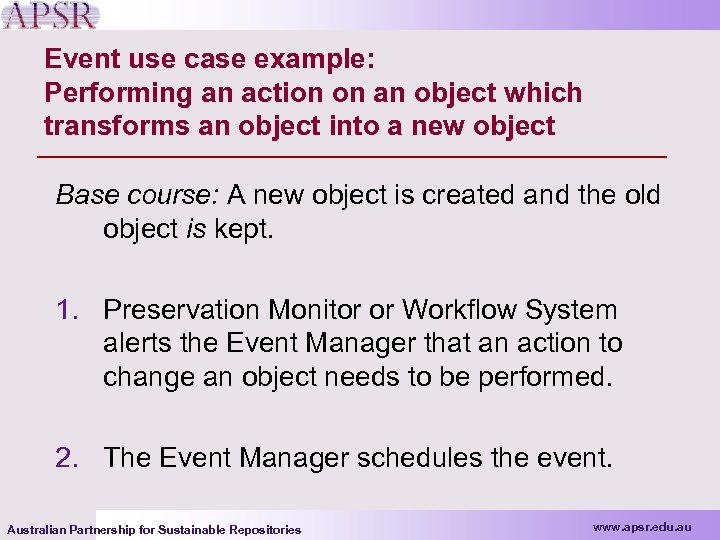 APSR

Event use case example:
Performing an action on an object which transforms an object into a new object

Base course: A new object is created and the old object is kept.

1. Preservation Monitor or Workflow System alerts the Event Manager that an action to change an object needs to be performed.

2. The Event Manager schedules the event.

Australian Partnership for Sustainable Repositories

www.apsr.edu.au